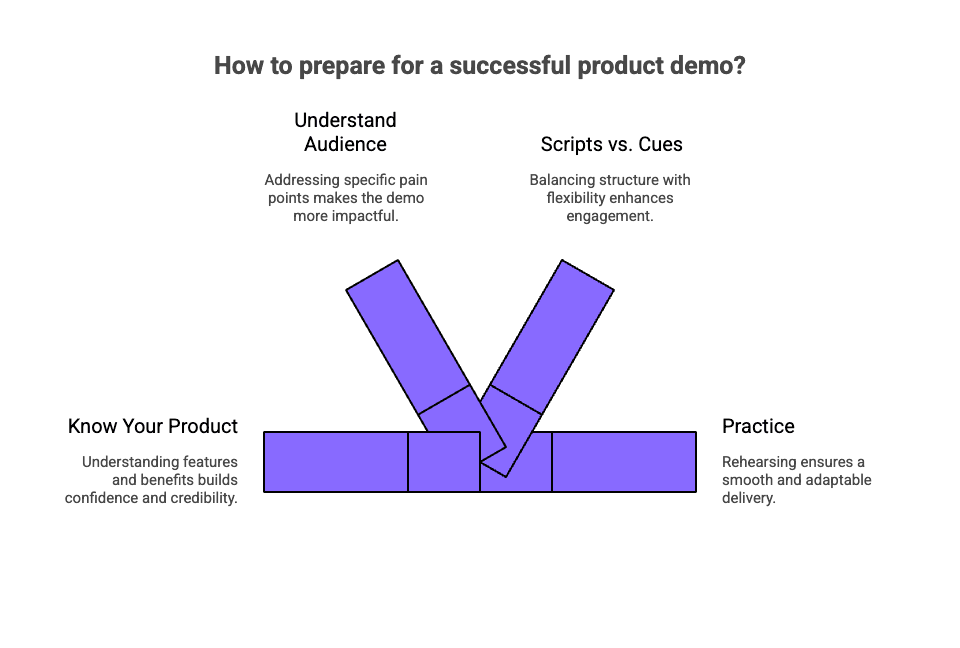 How to prepare for a successful product demo?

Understand Audience

Addressing specific pain points makes the demo more impactful.

Scripts vs. Cues

Balancing structure with flexibility enhances engagement.

Know Your Product

Understanding features and benefits builds confidence and credibility.

Practice

Rehearsing ensures a smooth and adaptable delivery.